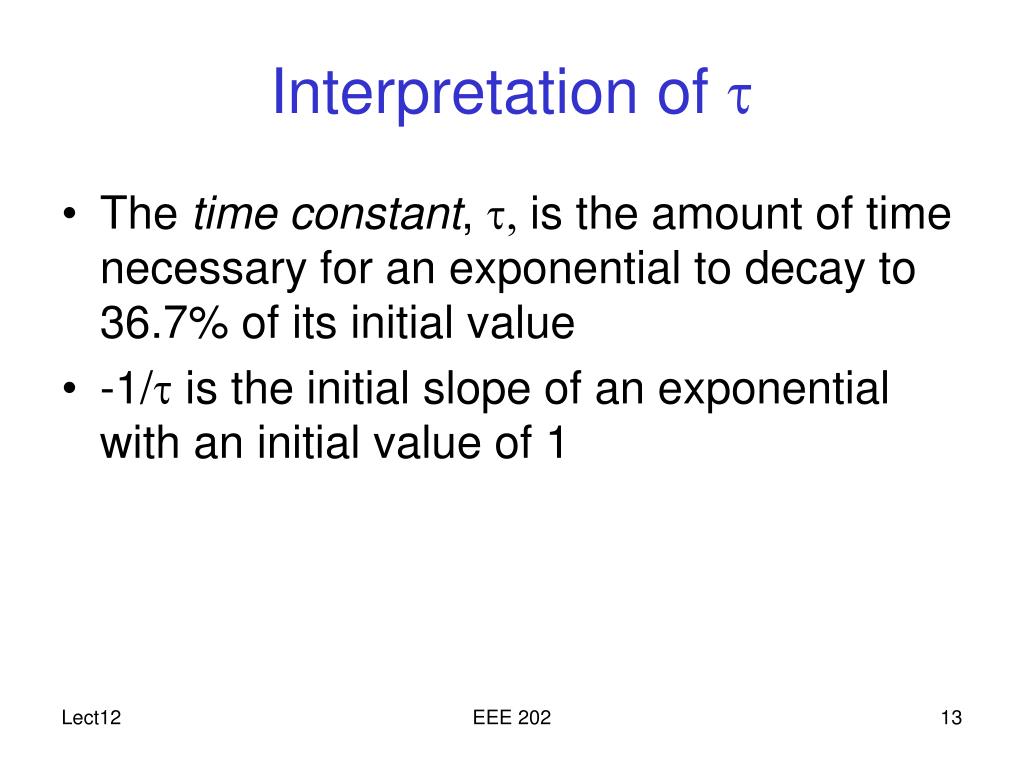 Interpretation of $\tau$

• The time constant, $\tau$, is the amount of time necessary for an exponential to decay to 36.7% of its initial value

• $-1/\tau$ is the initial slope of an exponential with an initial value of 1

Lect12

EEE 202

13